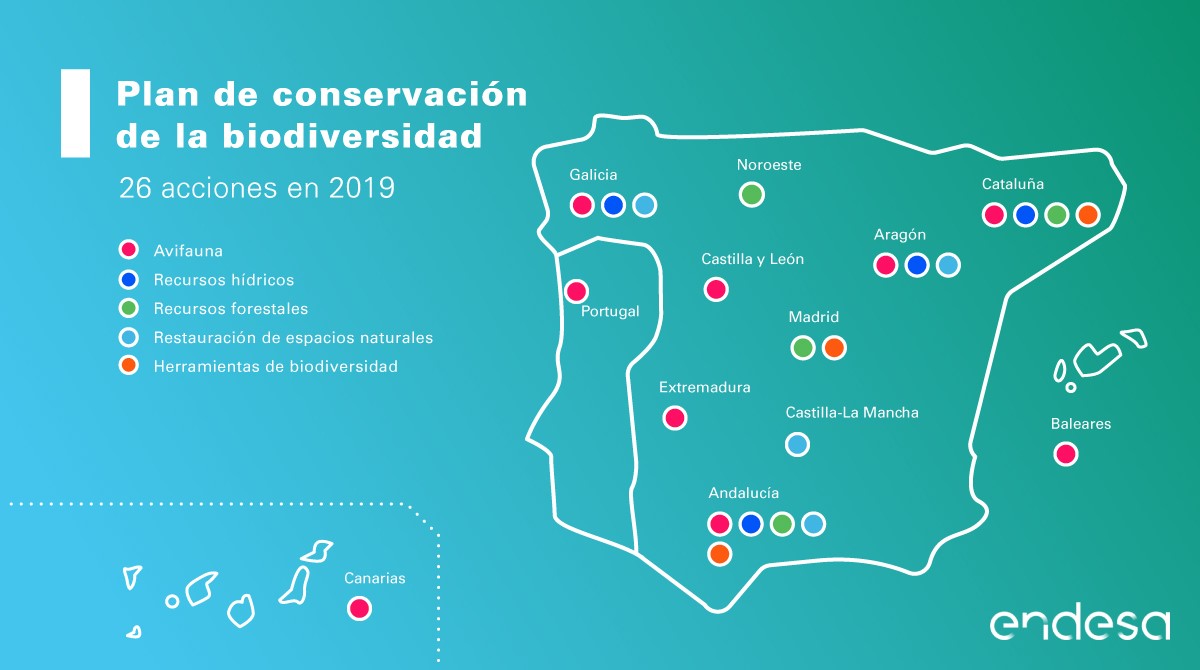 Plan de conservación de la biodiversidad

26 acciones en 2019

Avifauna
Recursos hídricos
Recursos forestales
Restauración de espacios naturales
Herramientas de biodiversidad

Galicia
Noroeste
Cataluña
Aragón
Castilla y León
Portugal
Madrid
Extremadura
Castilla-La Mancha
Baleares
Andalucía
Canarias

endesa